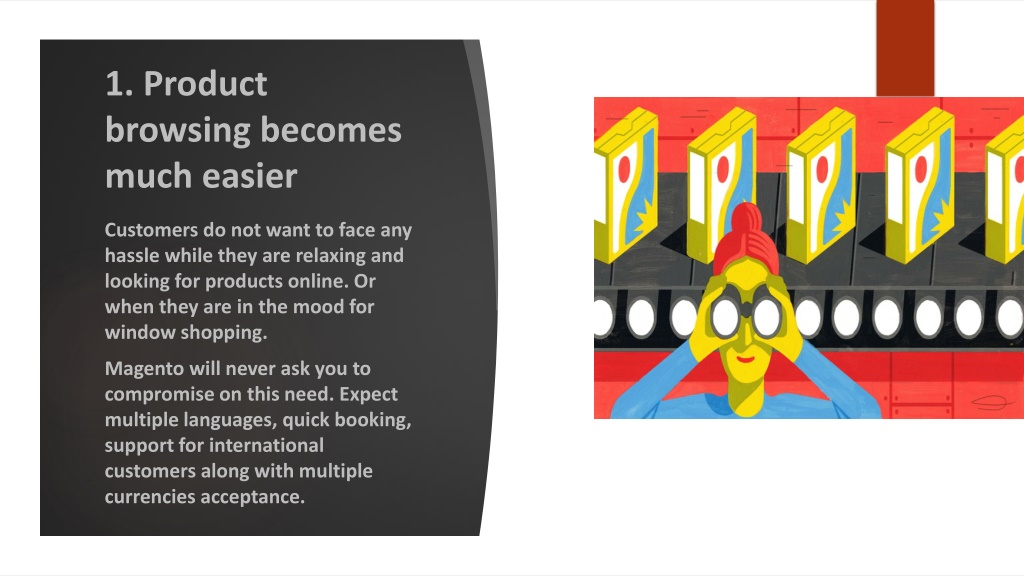 1. Product browsing becomes much easier

Customers do not want to face any hassle while they are relaxing and looking for products online. Or when they are in the mood for window shopping.

Magento will never ask you to compromise on this need. Expect multiple languages, quick booking, support for international customers along with multiple currencies acceptance.